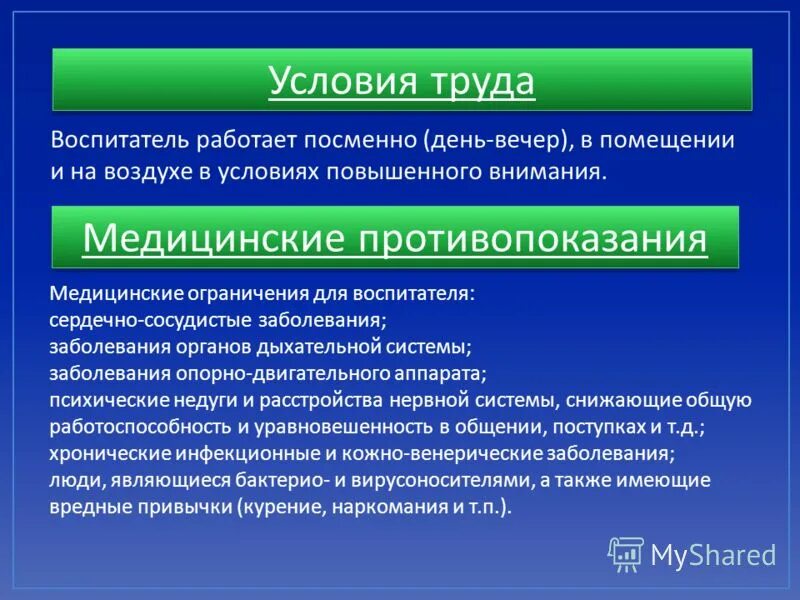 Условия труда

Воспитатель работает посменно (день-вечер), в помещении и на воздухе в условиях повышенного внимания.

Медицинские противопоказания

Медицинские ограничения для воспитателя:
сердечно-сосудистые заболевания;
заболевания органов дыхательной системы;
заболевания опорно-двигательного аппарата;
психические недуги и расстройства нервной системы, снижающие общую работоспособность и уравновешенность в общении, поступках и т.д.;
хронические инфекционные и кожно-венерические заболевания;
люди, являющиеся бактерио- и вирусоносителями, а также имеющие вредные привычки (курение, наркомания и т.п.).

MyShared